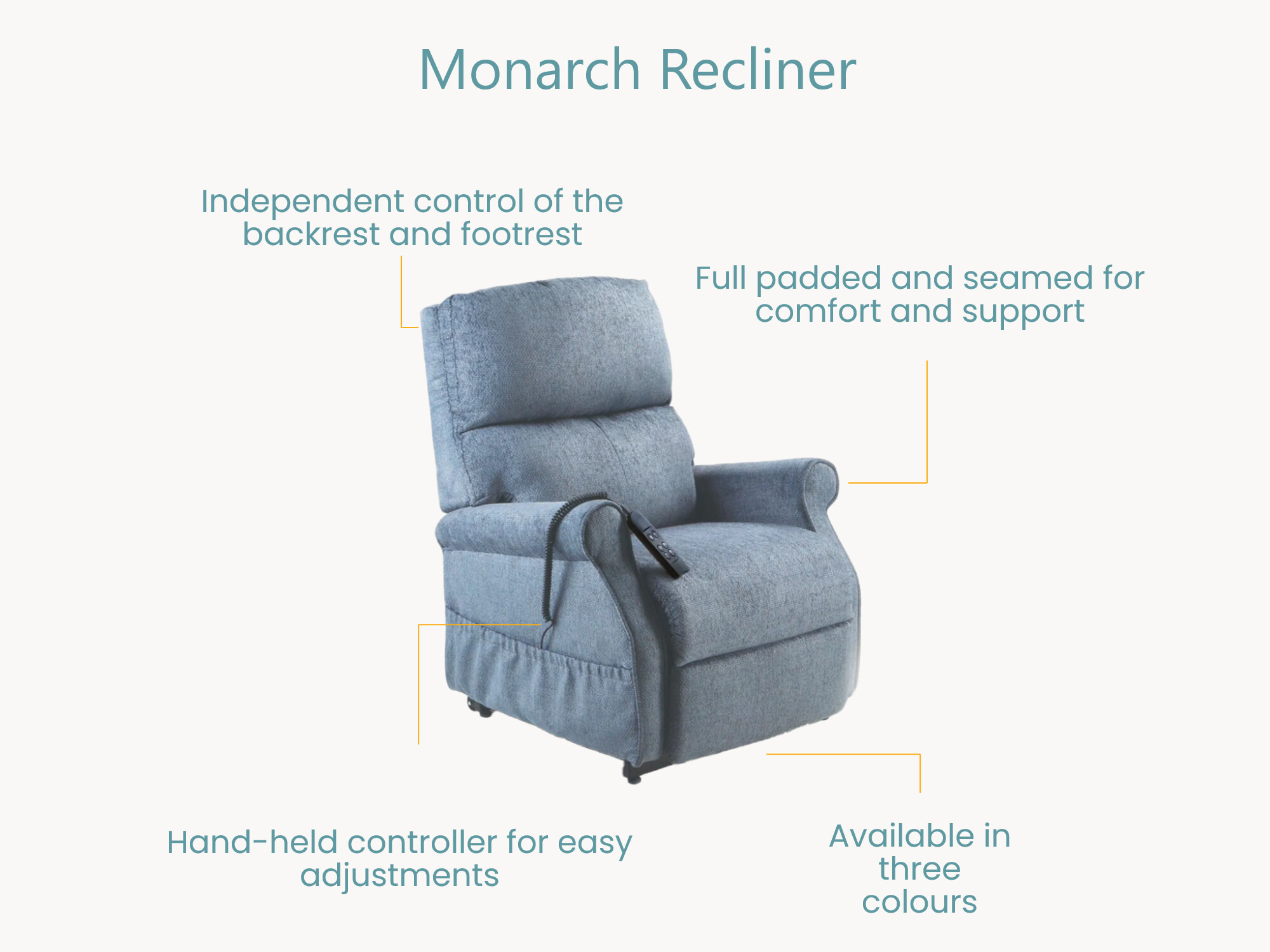 Monarch Recliner

Independent control of the backrest and footrest

Full padded and seamed for comfort and support

Hand-held controller for easy adjustments

Available in three colours